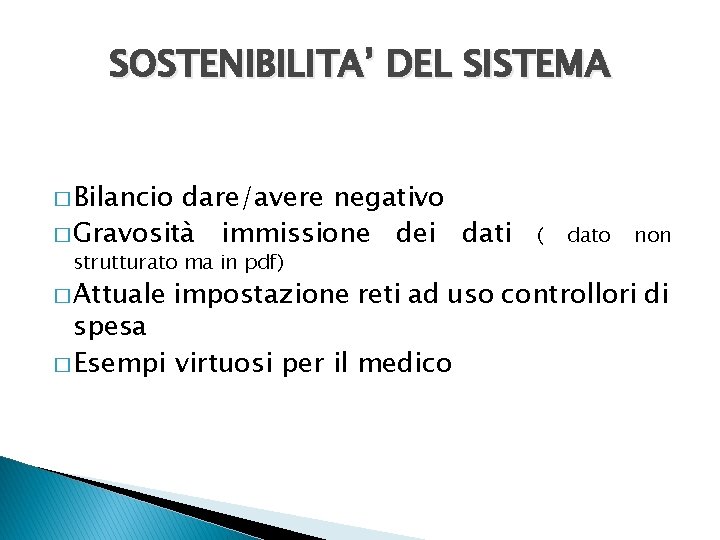 SOSTENIBILITA' DEL SISTEMA

□ Bilancio dare/avere negativo

□ Gravosità immissione dei dati ( dato non strutturato ma in pdf)

□ Attuale impostazione reti ad uso controllori di spesa

□ Esempi virtuosi per il medico